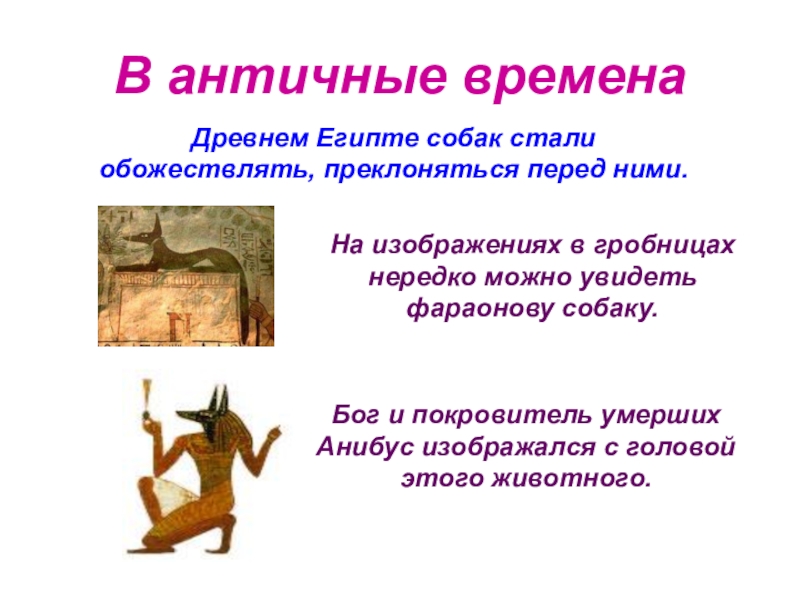 В античные времена

Древнем Египте собак стали обожествлять, преклоняться перед ними.

На изображениях в гробницах нередко можно увидеть фараонову собаку.

Бог и покровитель умерших Анибус изображался с головой этого животного.